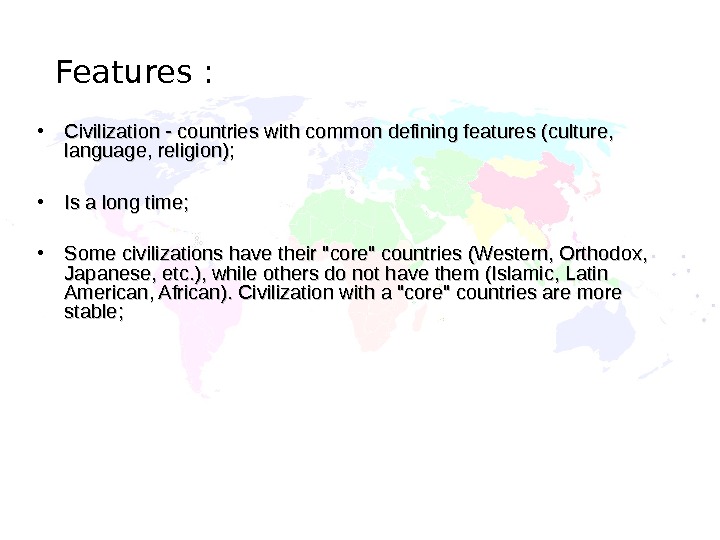 Features :

• Civilization - countries with common defining features (culture, language, religion);

• Is a long time;

• Some civilizations have their "core" countries (Western, Orthodox, Japanese, etc.), while others do not have them (Islamic, Latin American, African). Civilization with a "core" countries are more stable;